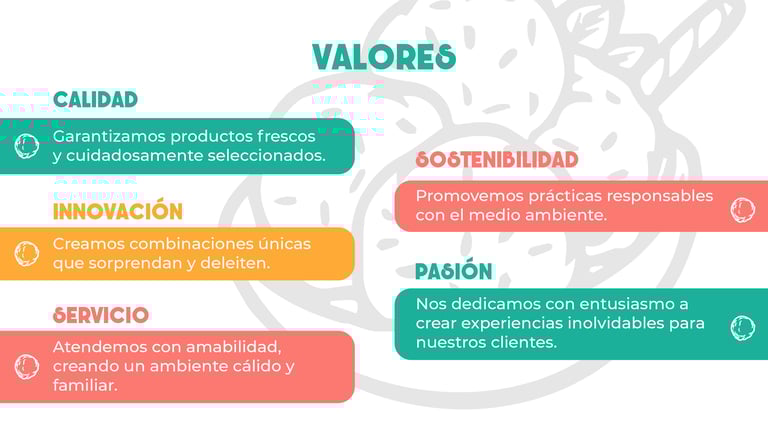 VALORES

CALIDAD

Garantizamos productos frescos y cuidadosamente seleccionados.

INNOVACIÓN

Creamos combinaciones únicas que sorprendan y deleiten.

SERVICIO

Atendemos con amabilidad, creando un ambiente cálido y familiar.

SOSTENIBILIDAD

Promovemos prácticas responsables con el medio ambiente.

PASIÓN

Nos dedicamos con entusiasmo a crear experiencias inolvidables para nuestros clientes.